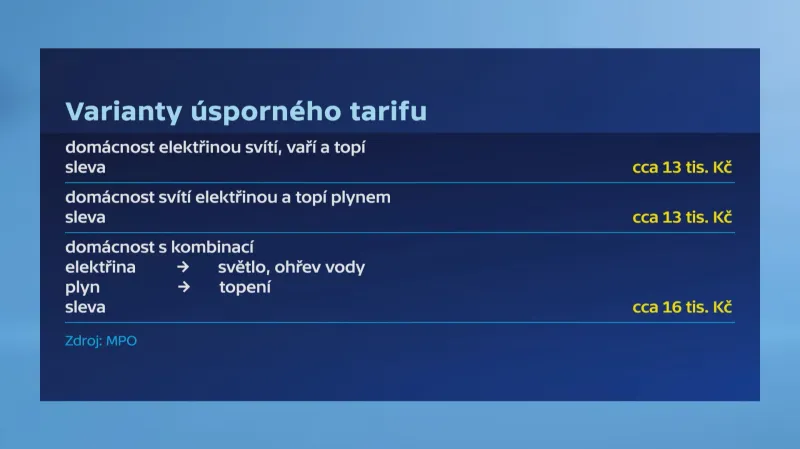 Varianty úsporného tarifu

domácnost elektřinou svítí, vaří a topí
sleva cca 13 tis. Kč

domácnost svítí elektřinou a topí plynem
sleva cca 13 tis. Kč

domácnost s kombinací
elektřina → světlo, ohřev vody
plyn → topení
sleva cca 16 tis. Kč

Zdroj: MPO